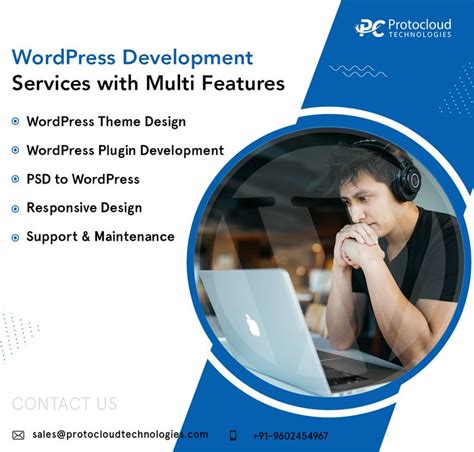 PC Protocloud TECHNOLOGIES

WordPress Development Services with Multi Features

WordPress Theme Design

WordPress Plugin Development

PSD to WordPress

Responsive Design

Support & Maintenance

CONTACT US

sales@protocloudtechnologies.com

+91-9602454967